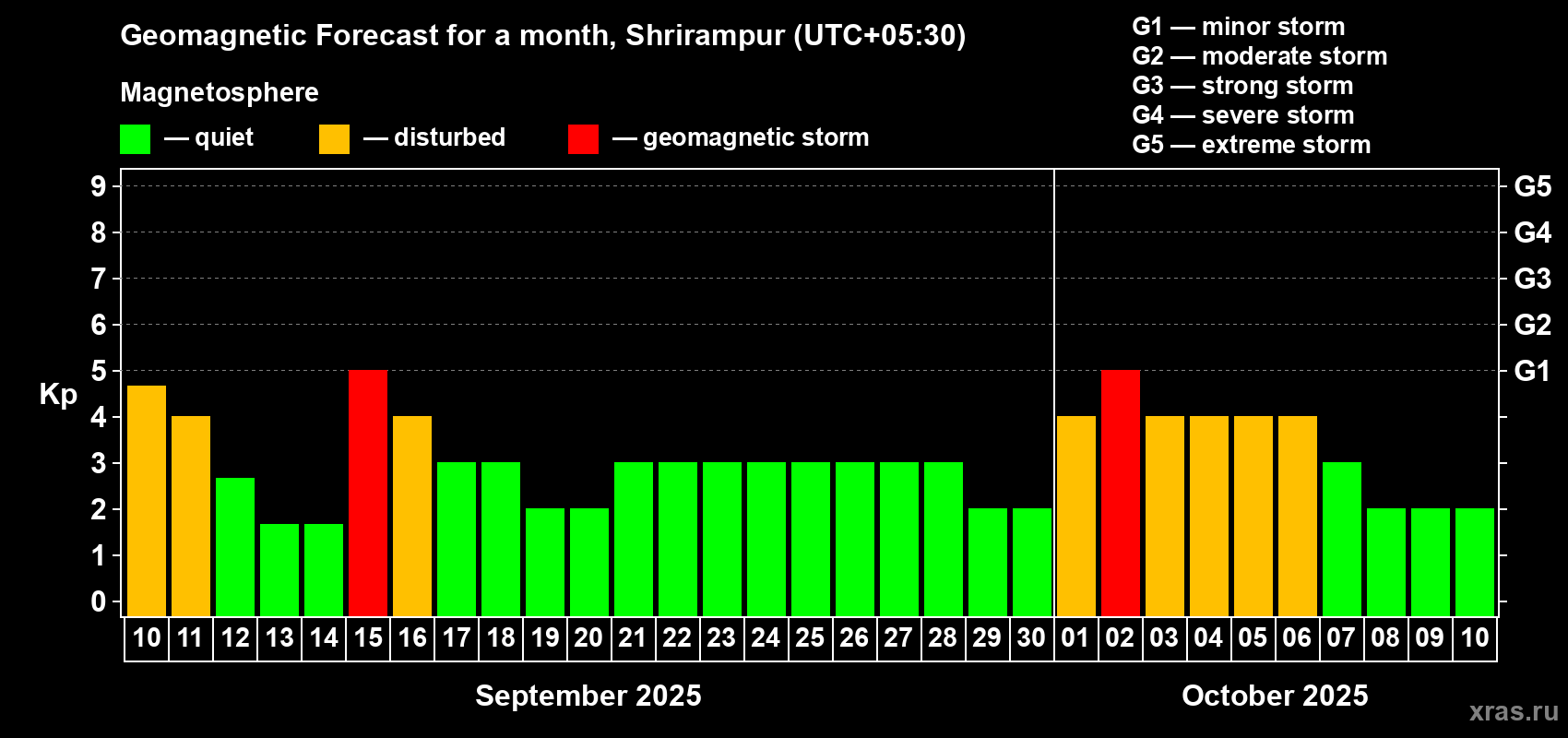 Geomagnetic Forecast for a month, Shrirampur (UTC+05:30)

Magnetosphere

— quiet — disturbed — geomagnetic storm

G1 — minor storm
G2 — moderate storm
G3 — strong storm
G4 — severe storm
G5 — extreme storm

Kp

9
8
7
6
5
4
3
2
1
0

G5
G4
G3
G2
G1

10 11 12 13 14 15 16 17 18 19 20 21 22 23 24 25 26 27 28 29 30 01 02 03 04 05 06 07 08 09 10

September 2025

October 2025

xras.ru